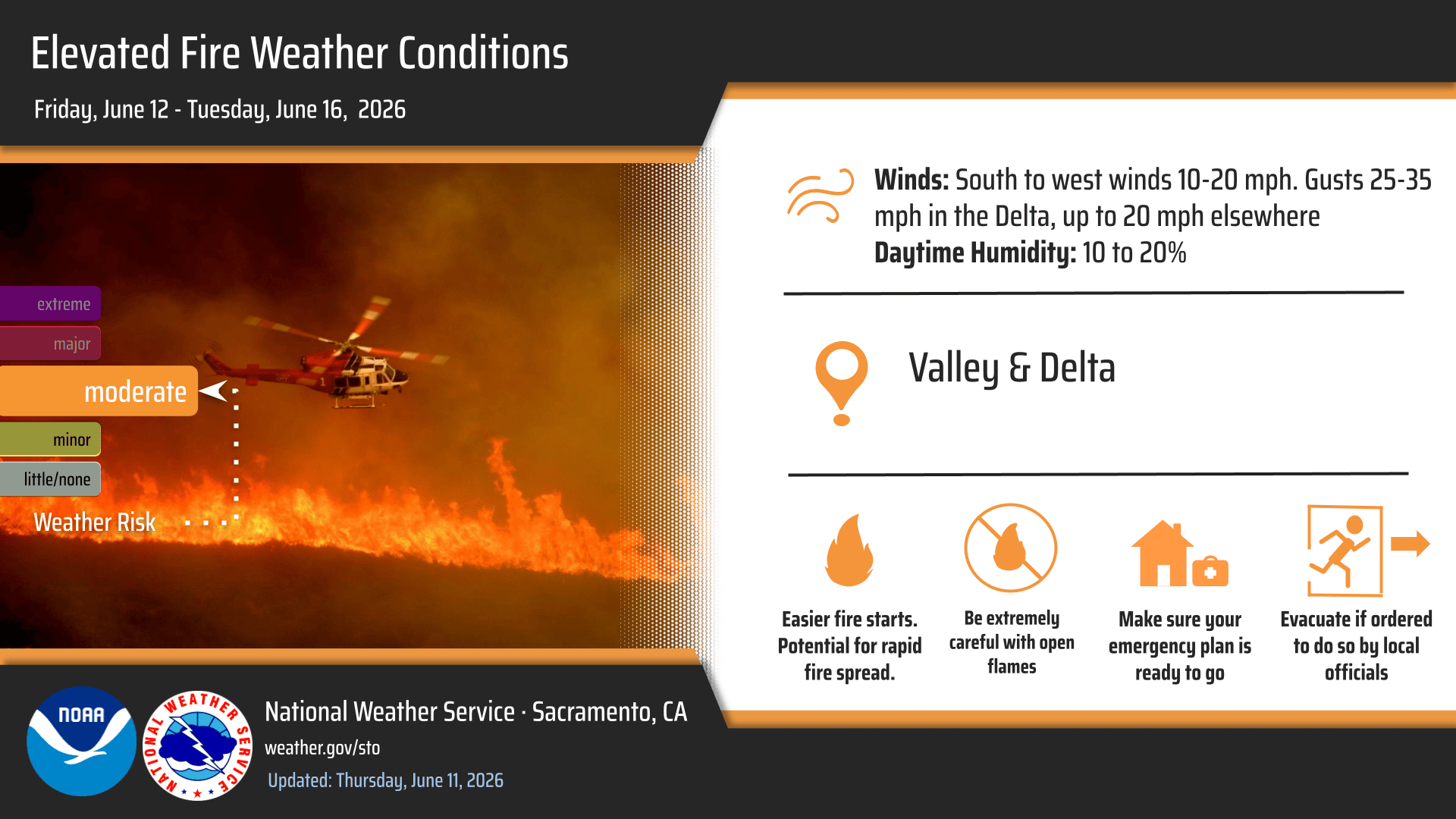 Elevated Fire Weather Conditions

Friday, June 12 - Tuesday, June 16, 2026

extreme
major
moderate
minor
little/none
Weather Risk

Winds: South to west winds 10-20 mph. Gusts 25-35 mph in the Delta, up to 20 mph elsewhere
Daytime Humidity: 10 to 20%

Valley & Delta

Easier fire starts. Potential for rapid fire spread.

Be extremely careful with open flames

Make sure your emergency plan is ready to go

Evacuate if ordered to do so by local officials

NOAA

NATIONAL WEATHER SERVICE

National Weather Service · Sacramento, CA
weather.gov/sto
Updated: Thursday, June 11, 2026